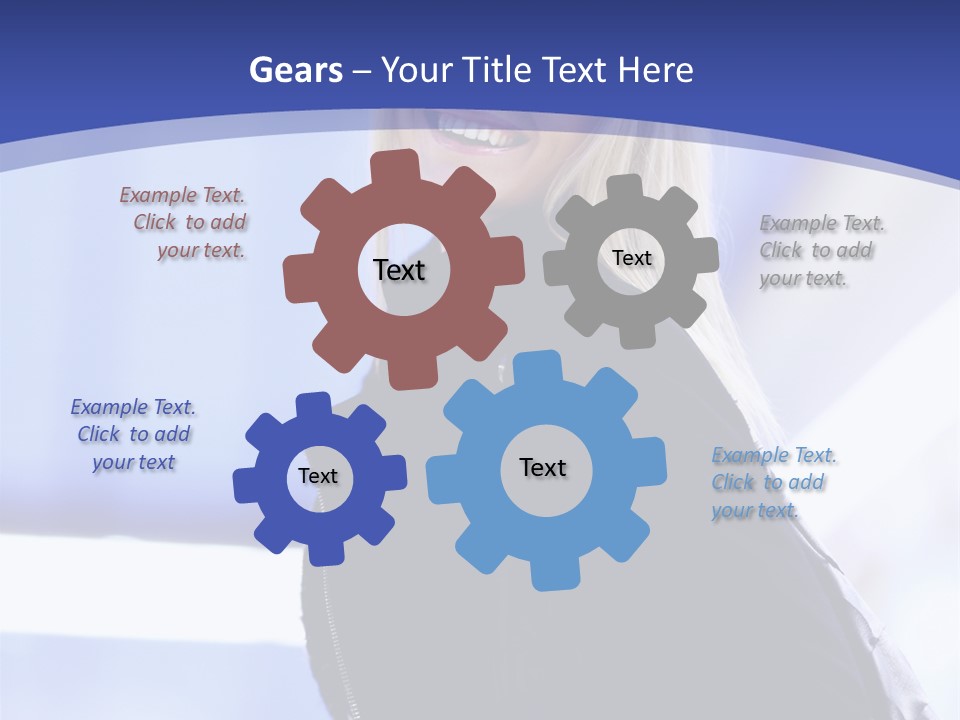 Gears – Your Title Text Here

Example Text. Click to add your text.

Text

Text

Example Text. Click to add your text.

Example Text. Click to add your text

Text

Text

Example Text. Click to add your text.